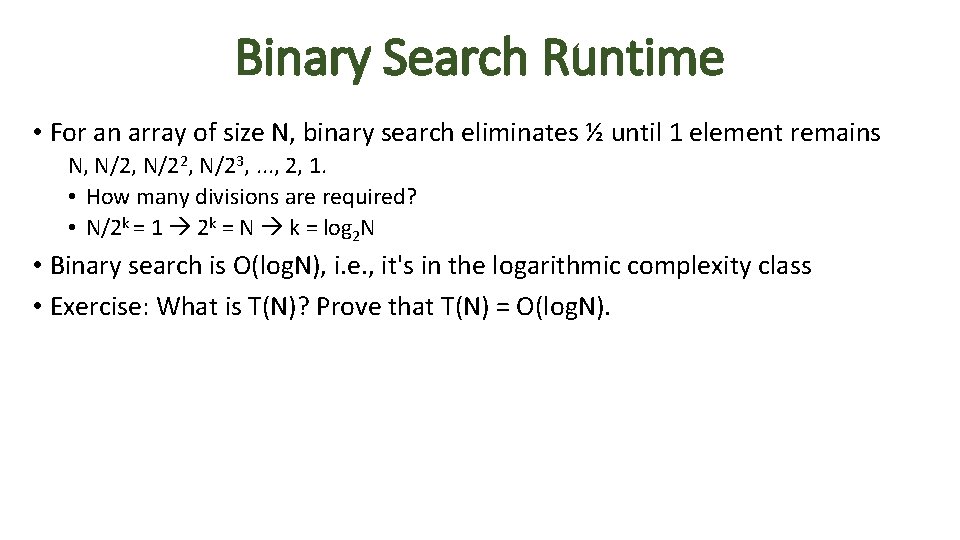 Binary Search Runtime

• For an array of size N, binary search eliminates ½ until 1 element remains

N, N/2, $N/2^2$, $N/2^3$, ..., 2, 1.

• How many divisions are required?

• $N/2^k = 1 \rightarrow 2^k = N \rightarrow k = \log_2 N$

• Binary search is O(logN), i.e., it's in the logarithmic complexity class

• Exercise: What is T(N)? Prove that T(N) = O(logN).